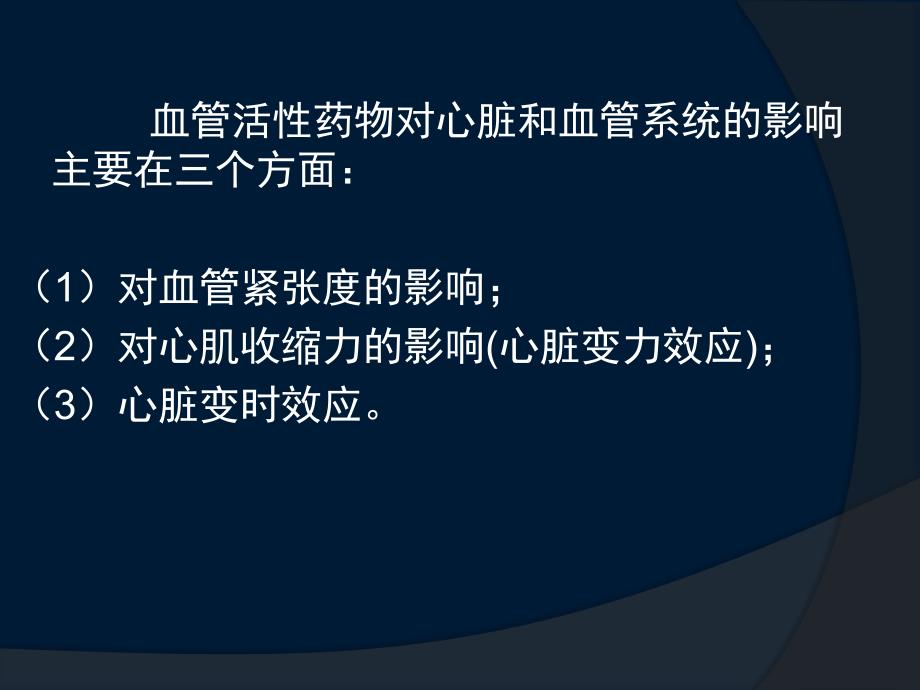 血管活性药物对心脏和血管系统的影响主要在三个方面：

（1）对血管紧张度的影响；
（2）对心肌收缩力的影响(心脏变力效应)；
（3）心脏变时效应。